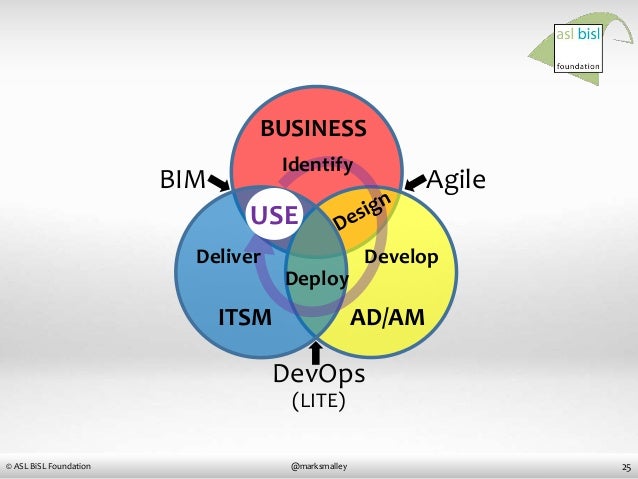 asl bisl
foundation

BUSINESS
Identify
BIM
Agile
USE
Design
Deliver
Develop
Deploy
ITSM
AD/AM
DevOps
(LITE)

© ASL BiSL Foundation
@marksmalley
25